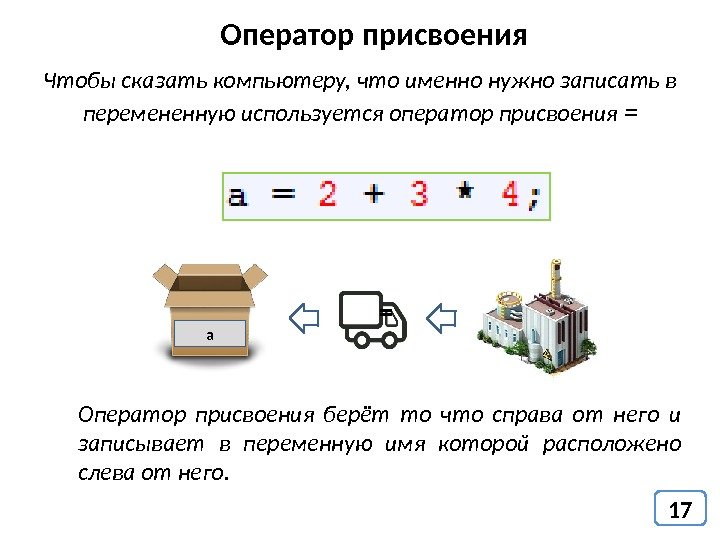 Оператор присвоения

Чтобы сказать компьютеру, что именно нужно записать в перемененную используется оператор присвоения =

a = 2 + 3 * 4;

a

Оператор присвоения берёт то что справа от него и записывает в переменную имя которой расположено слева от него.

17